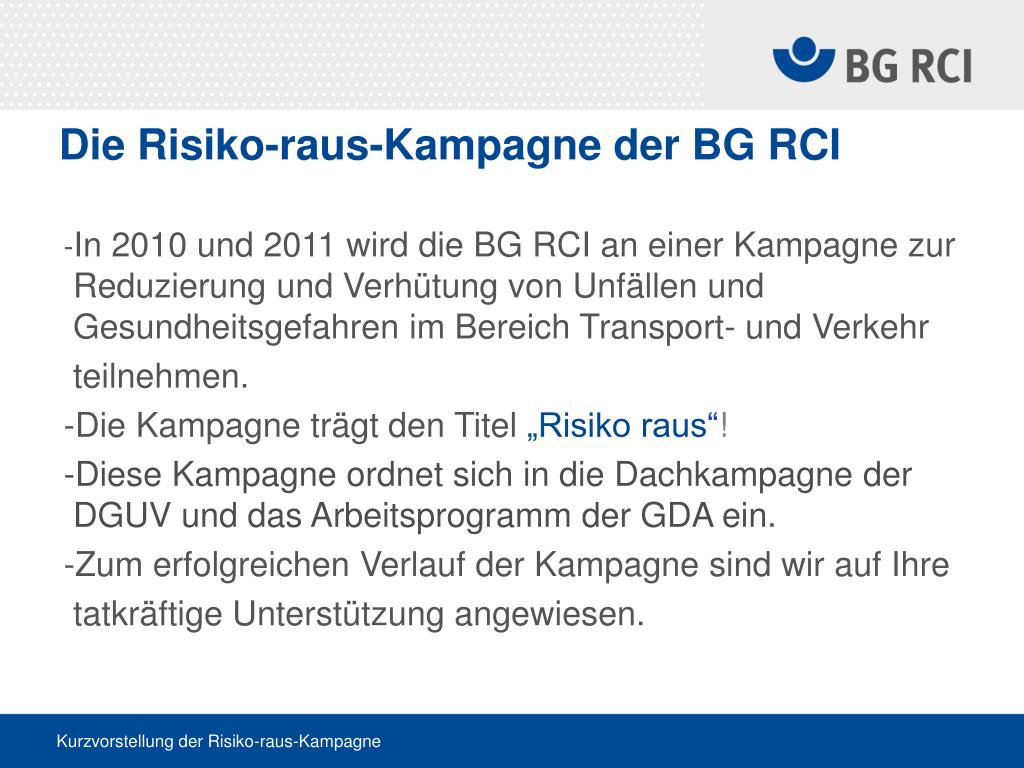 BG RCI

Die Risiko-raus-Kampagne der BG RCI

-In 2010 und 2011 wird die BG RCI an einer Kampagne zur Reduzierung und Verhütung von Unfällen und Gesundheitsgefahren im Bereich Transport- und Verkehr teilnehmen.

-Die Kampagne trägt den Titel „Risiko raus“!

-Diese Kampagne ordnet sich in die Dachkampagne der DGUV und das Arbeitsprogramm der GDA ein.

-Zum erfolgreichen Verlauf der Kampagne sind wir auf Ihre tatkräftige Unterstützung angewiesen.

Kurzvorstellung der Risiko-raus-Kampagne